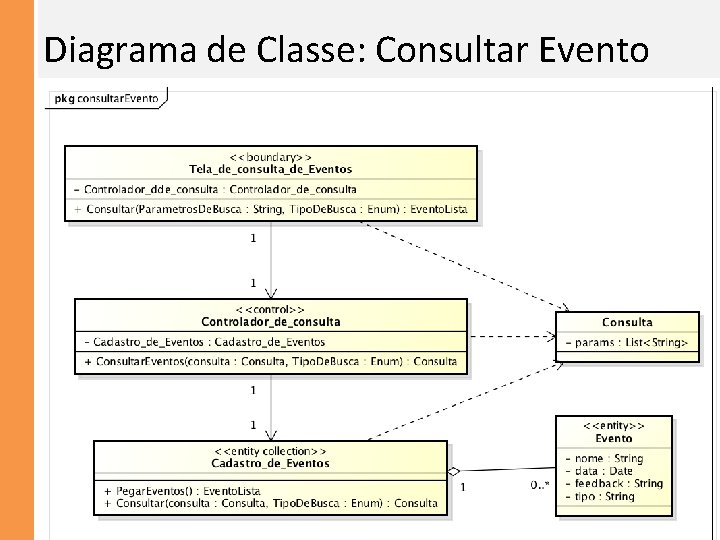 Diagrama de Classe: Consultar Evento

pkg consultarEvento

<<boundary>>
Tela_de_consulta_de_Eventos
- Controlador_dde_consulta : Controlador_de_consulta
+ Consultar(ParametrosDeBusca : String, TipoDeBusca : Enum) : EventoLista

1

1

<<control>>
Controlador_de_consulta
- Cadastro_de_Eventos : Cadastro_de_Eventos
+ ConsultarEventos(consulta : Consulta, TipoDeBusca : Enum) : Consulta

Consulta
- params : List<String>

1

1

<<entity collection>>
Cadastro_de_Eventos
+ PegarEventos() : EventoLista
+ Consultar(consulta : Consulta, TipoDeBusca : Enum) : Consulta

1

0..*

<<entity>>
Evento
- nome : String
- data : Date
- feedback : String
- tipo : String